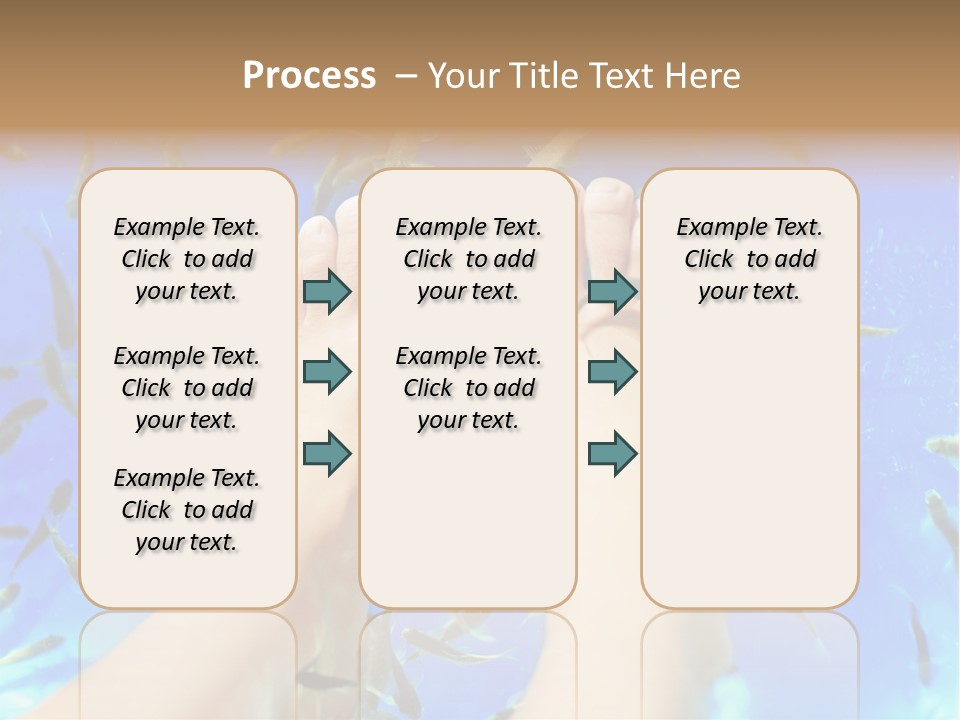 Process – Your Title Text Here

Example Text. Click to add your text.

Example Text. Click to add your text.

Example Text. Click to add your text.

Example Text. Click to add your text.

Example Text. Click to add your text.

Example Text. Click to add your text.